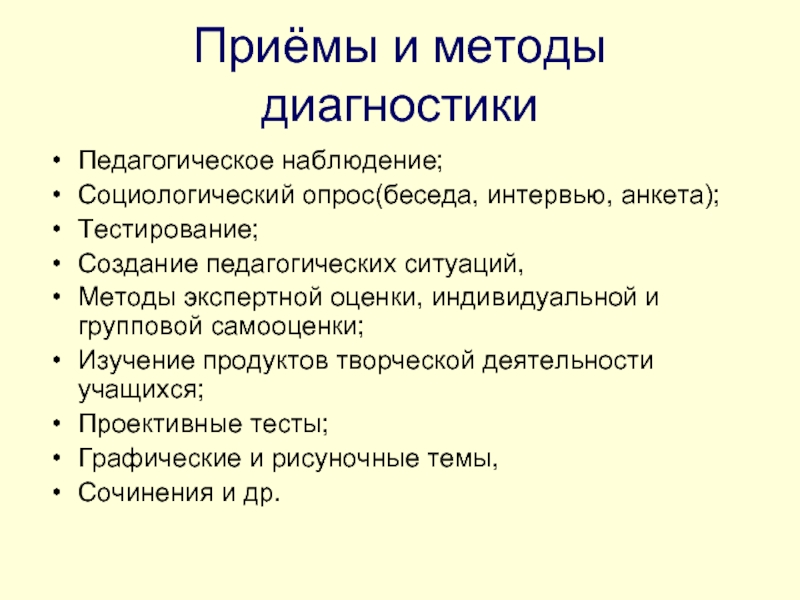 Приёмы и методы диагностики

• Педагогическое наблюдение;
• Социологический опрос(беседа, интервью, анкета);
• Тестирование;
• Создание педагогических ситуаций,
• Методы экспертной оценки, индивидуальной и групповой самооценки;
• Изучение продуктов творческой деятельности учащихся;
• Проективные тесты;
• Графические и рисуночные темы,
• Сочинения и др.